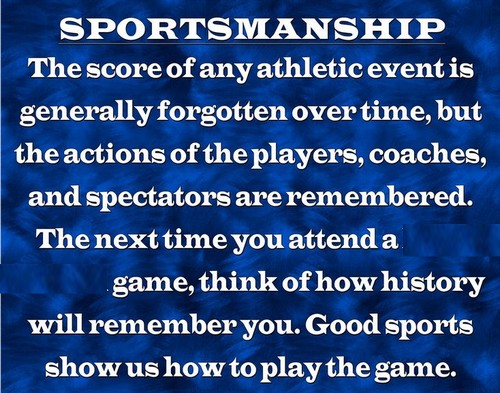 SPORTSMANSHIP

The score of any athletic event is generally forgotten over time, but the actions of the players, coaches, and spectators are remembered. The next time you attend a game, think of how history will remember you. Good sports show us how to play the game.